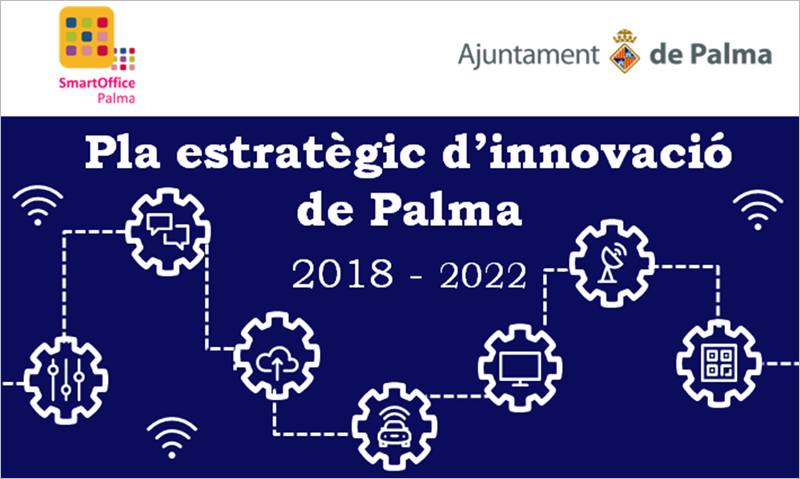 SmartOffice
Palma

Ajuntament de Palma

Pla estratègic d'innovació de Palma

2018 - 2022